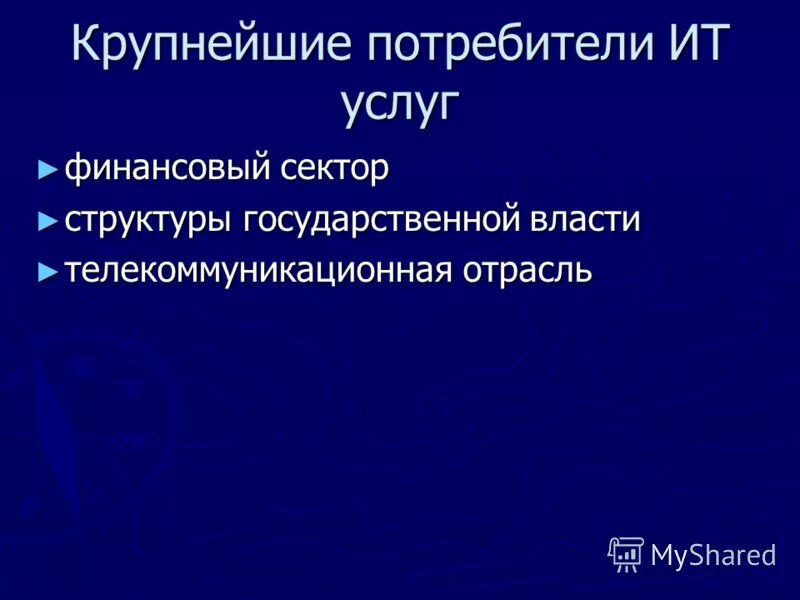 Крупнейшие потребители ИТ услуг

► финансовый сектор
► структуры государственной власти
► телекоммуникационная отрасль

MyShared